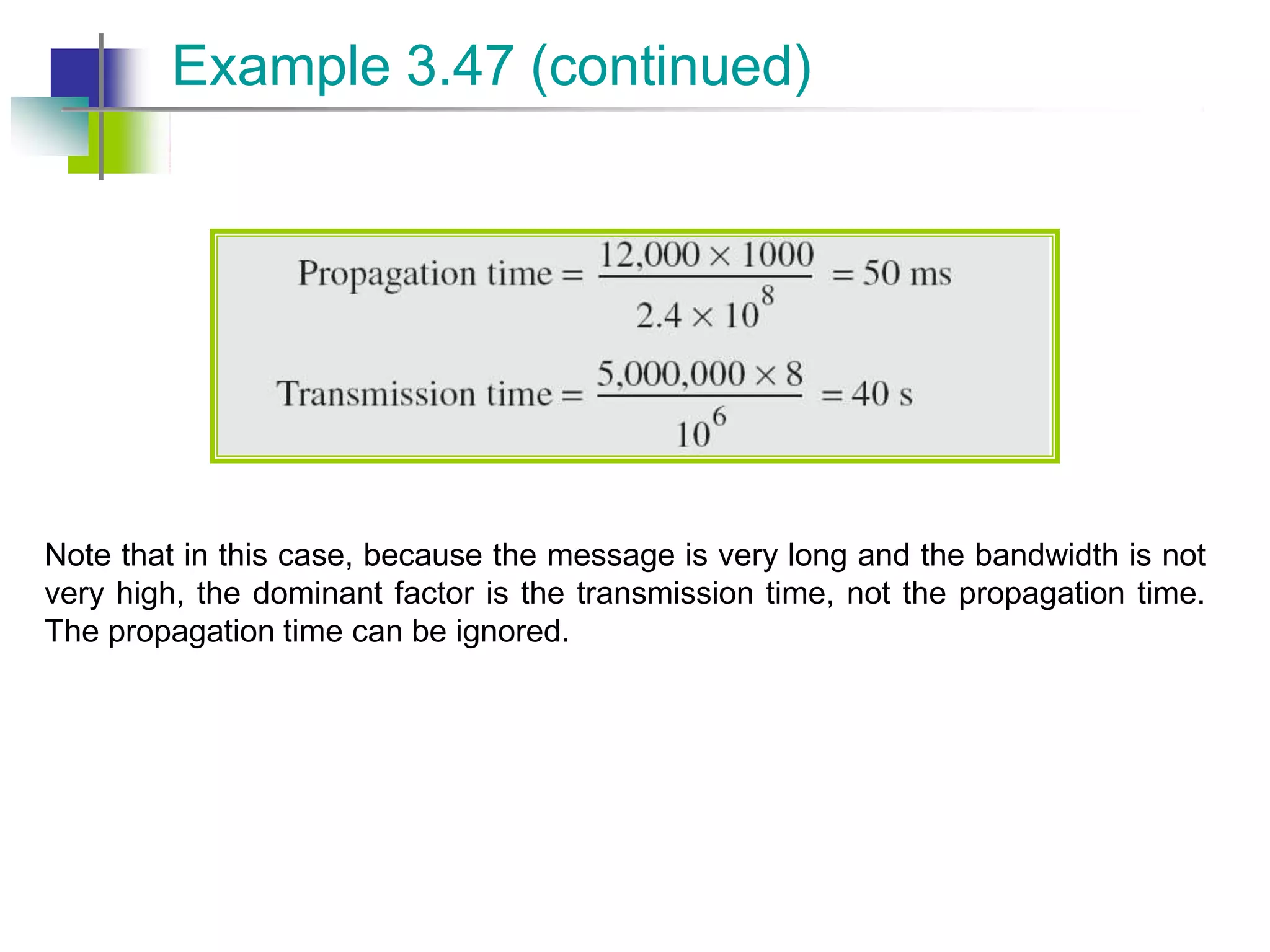 Example 3.47 (continued)

$\text{Propagation time} = \frac{12,000 \times 1000}{2.4 \times 10^8} = 50 \text{ ms}$

$\text{Transmission time} = \frac{5,000,000 \times 8}{10^6} = 40 \text{ s}$

Note that in this case, because the message is very long and the bandwidth is not very high, the dominant factor is the transmission time, not the propagation time. The propagation time can be ignored.